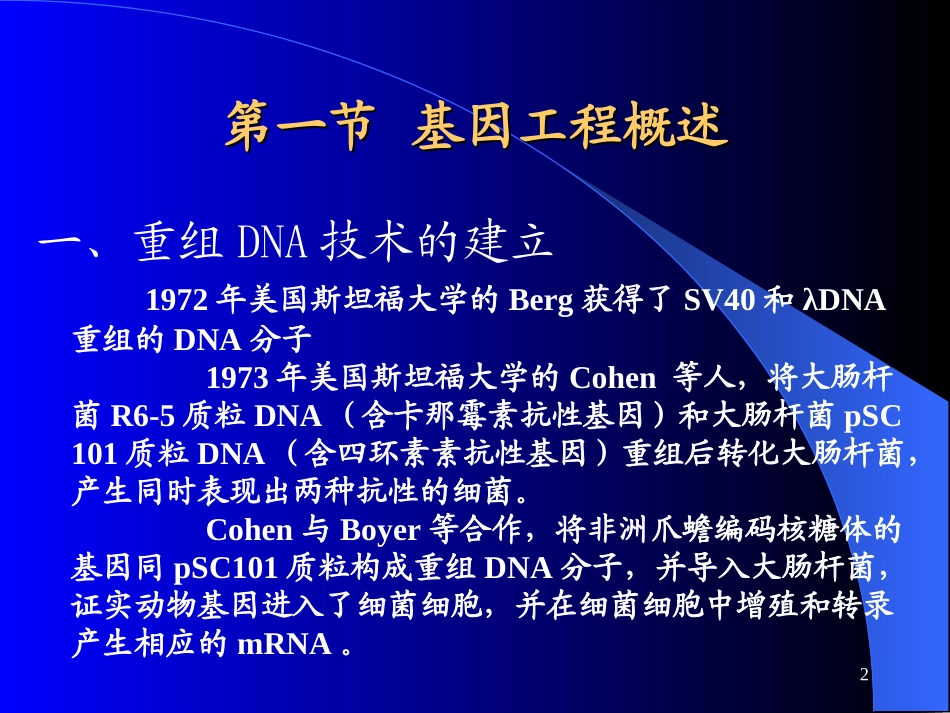 第一节 基因工程概述

一、重组 DNA 技术的建立

1972 年美国斯坦福大学的 Berg 获得了 SV40 和 λDNA 重组的 DNA 分子

1973 年美国斯坦福大学的 Cohen 等人，将大肠杆菌 R6-5 质粒 DNA （含卡那霉素抗性基因）和大肠杆菌 pSC 101 质粒 DNA （含四环素素抗性基因）重组后转化大肠杆菌，产生同时表现出两种抗性的细菌。

Cohen 与 Boyer 等合作，将非洲爪蟾编码核糖体的基因同 pSC101 质粒构成重组 DNA 分子，并导入大肠杆菌，证实动物基因进入了细菌细胞，并在细菌细胞中增殖和转录产生相应的 mRNA 。

2